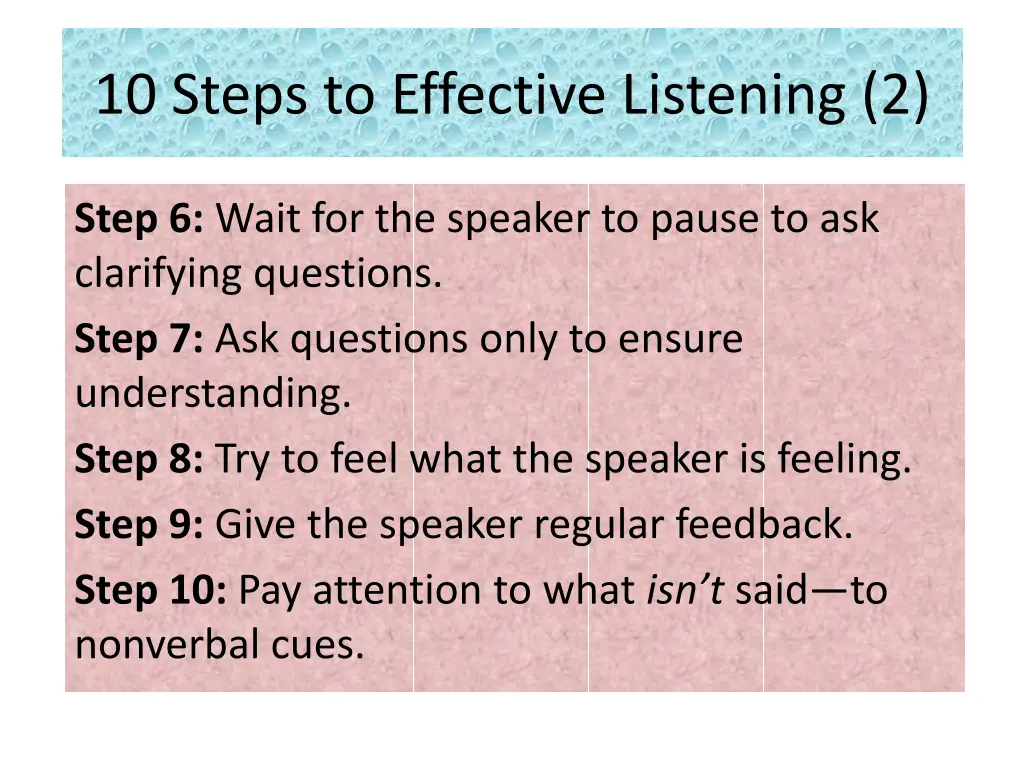 10 Steps to Effective Listening (2)

Step 6: Wait for the speaker to pause to ask clarifying questions.

Step 7: Ask questions only to ensure understanding.

Step 8: Try to feel what the speaker is feeling.

Step 9: Give the speaker regular feedback.

Step 10: Pay attention to what isn't said—to nonverbal cues.